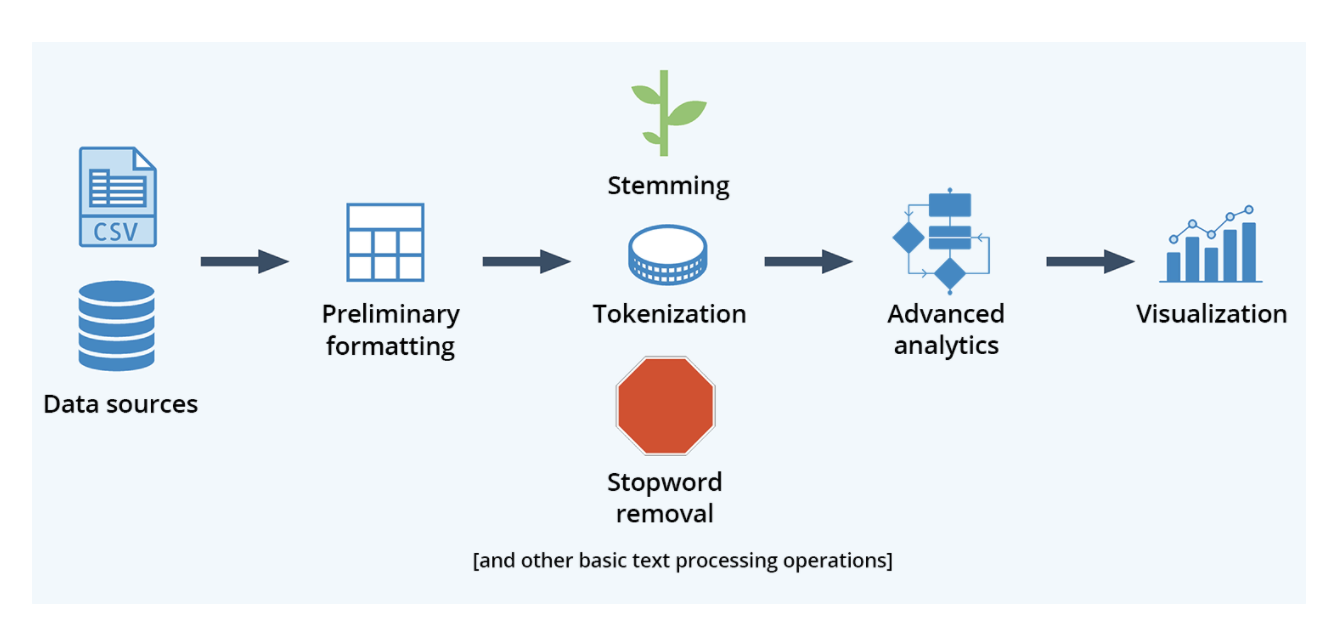 CSV

Data sources

Preliminary formatting

Stemming

Tokenization

Stopword removal

[and other basic text processing operations]

Advanced analytics

Visualization